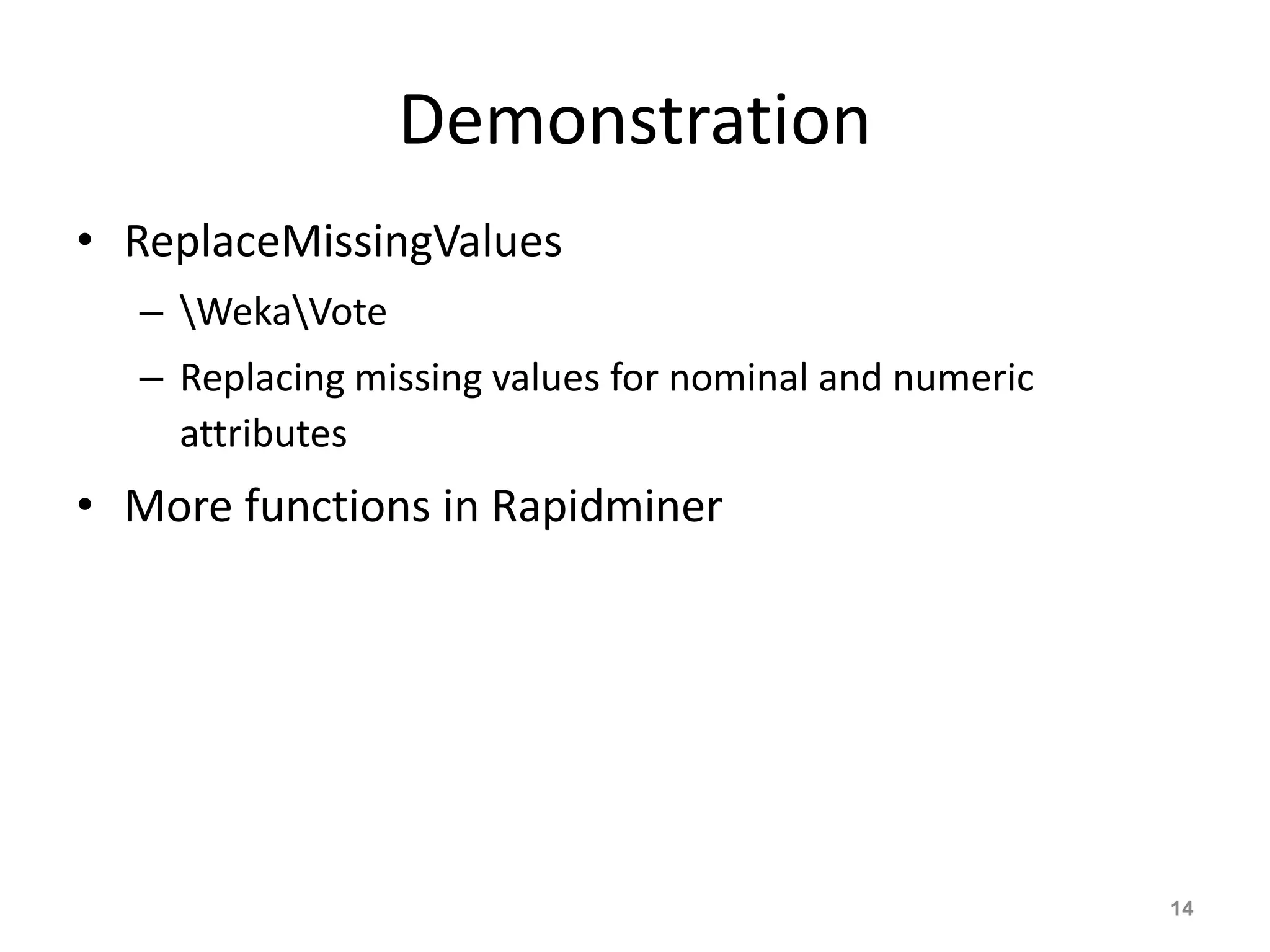 Demonstration

• ReplaceMissingValues
– \Weka\Vote
– Replacing missing values for nominal and numeric attributes

• More functions in Rapidminer

14